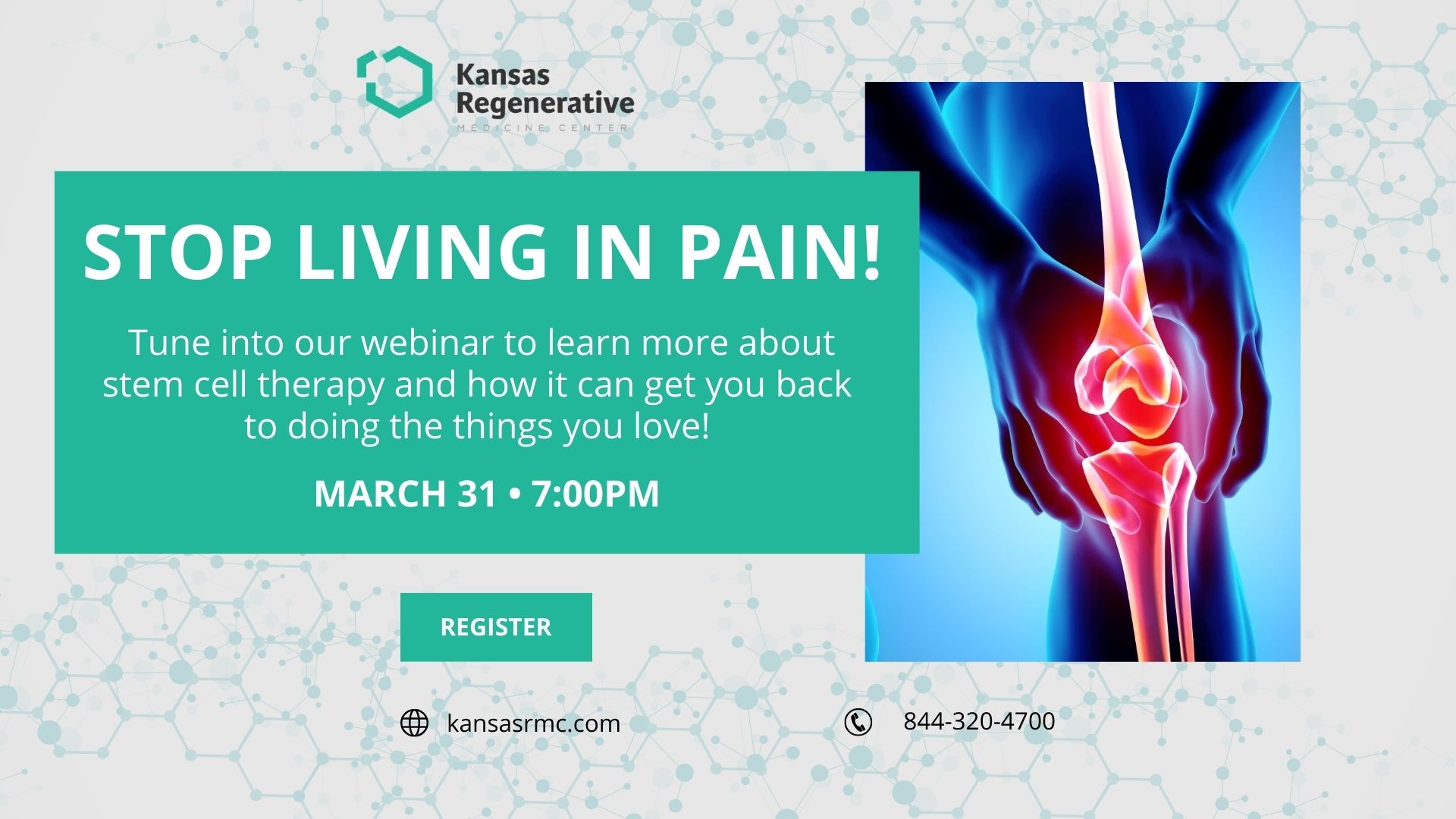 Kansas Regenerative
MEDICINE CENTER

STOP LIVING IN PAIN!

Tune into our webinar to learn more about stem cell therapy and how it can get you back to doing the things you love!

MARCH 31 • 7:00PM

REGISTER

kansasrmc.com

844-320-4700